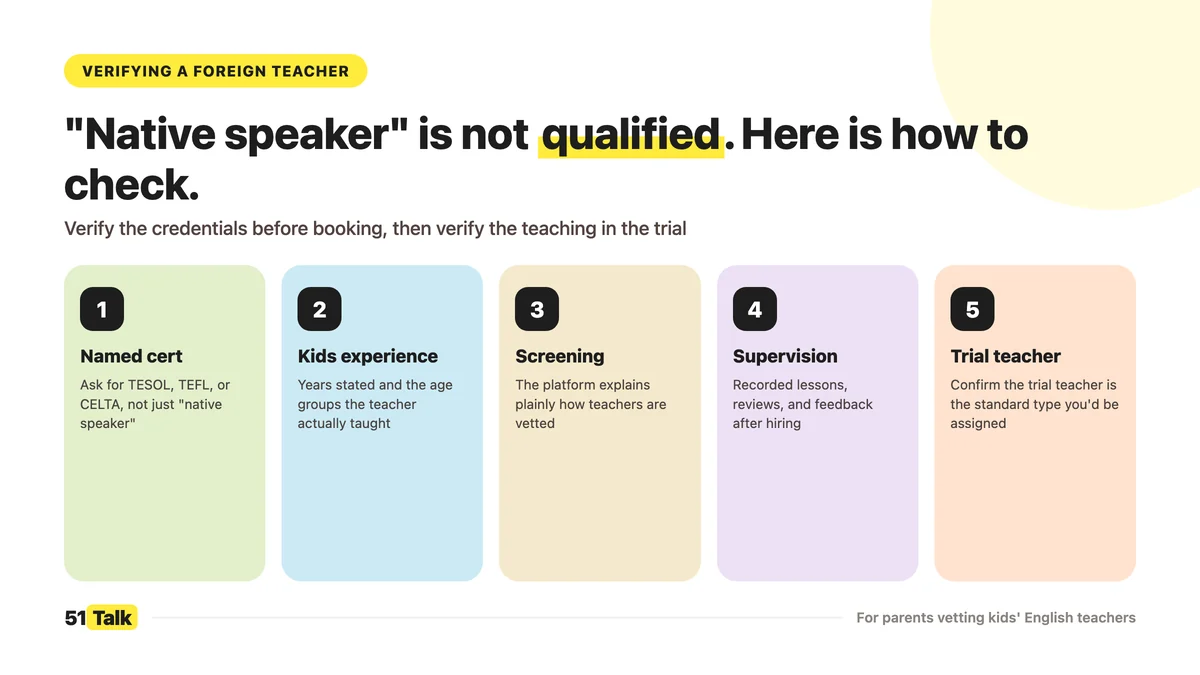 VERIFYING A FOREIGN TEACHER

"Native speaker" is not qualified. Here is how to check.

Verify the credentials before booking, then verify the teaching in the trial

1
Named cert
Ask for TESOL, TEFL, or CELTA, not just "native speaker"

2
Kids experience
Years stated and the age groups the teacher actually taught

3
Screening
The platform explains plainly how teachers are vetted

4
Supervision
Recorded lessons, reviews, and feedback after hiring

5
Trial teacher
Confirm the trial teacher is the standard type you'd be assigned

51 Talk

For parents vetting kids' English teachers